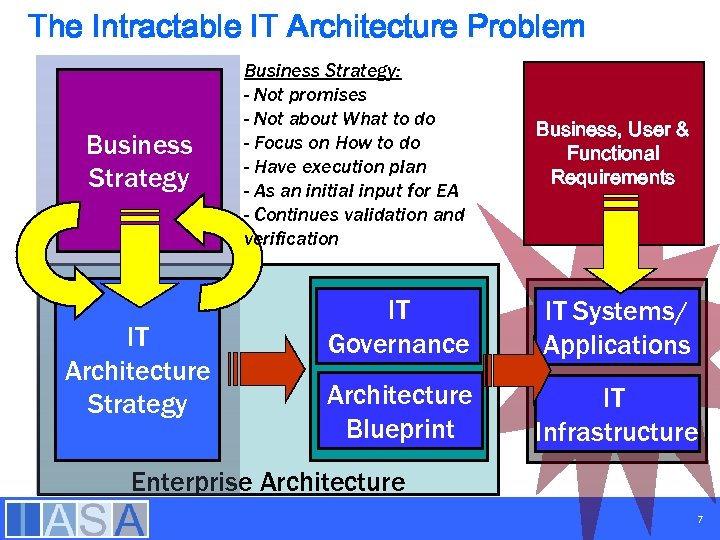 The Intractable IT Architecture Problem

Business Strategy

Business Strategy:
- Not promises
- Not about What to do
- Focus on How to do
- Have execution plan
- As an initial input for EA
- Continues validation and verification

Business, User & Functional Requirements

IT Architecture Strategy

IT Governance

Architecture Blueprint

IT Systems/ Applications

IT Infrastructure

Enterprise Architecture

IASA

7